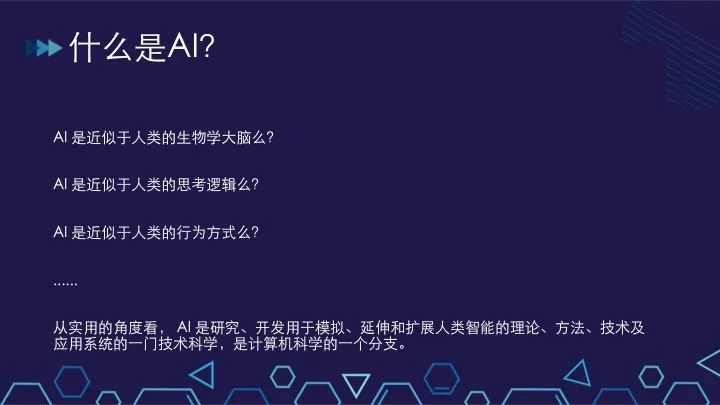 什么是AI?

AI 是近似于人类的生物学大脑么?

AI 是近似于人类的思考逻辑么?

AI 是近似于人类的行为方式么?

......

从实用的角度看， AI 是研究、开发用于模拟、延伸和扩展人类智能的理论、方法、技术及应用系统的一门技术科学，是计算机科学的一个分支。